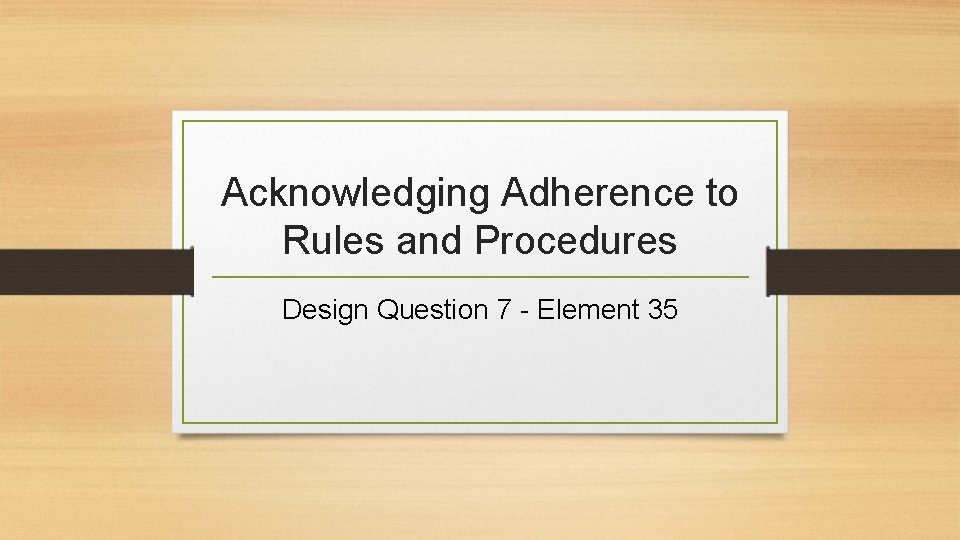 Acknowledging Adherence to Rules and Procedures

Design Question 7 - Element 35